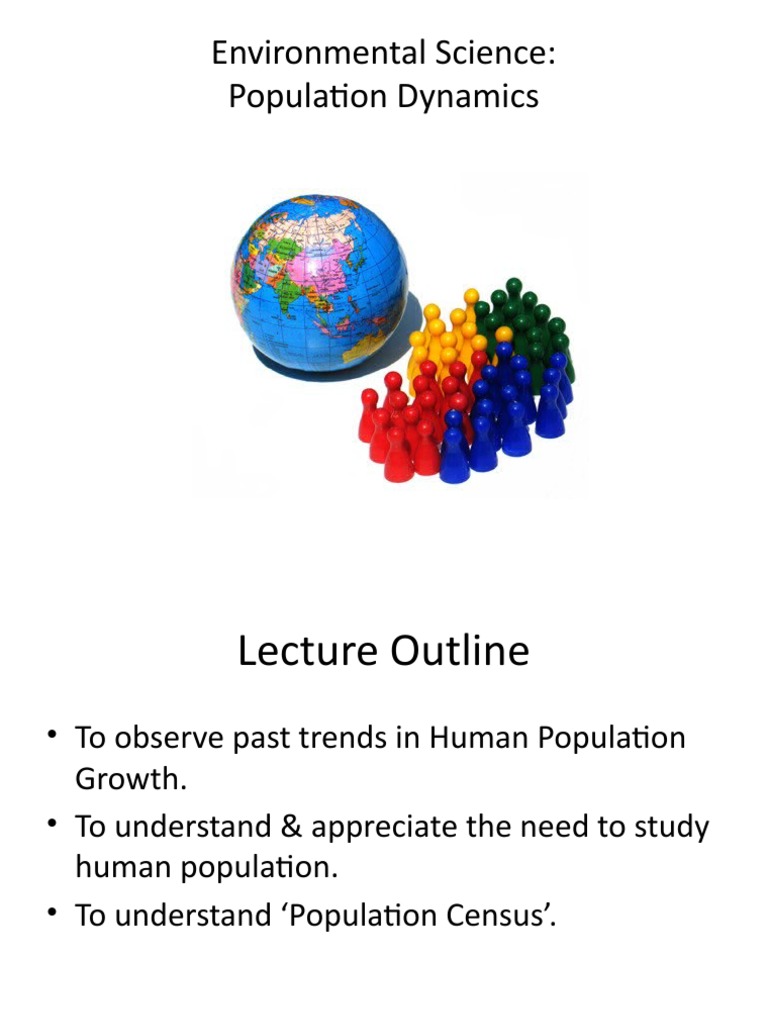 Environmental Science:
Population Dynamics

Lecture Outline

• To observe past trends in Human Population Growth.
• To understand & appreciate the need to study human population.
• To understand ‘Population Census’.